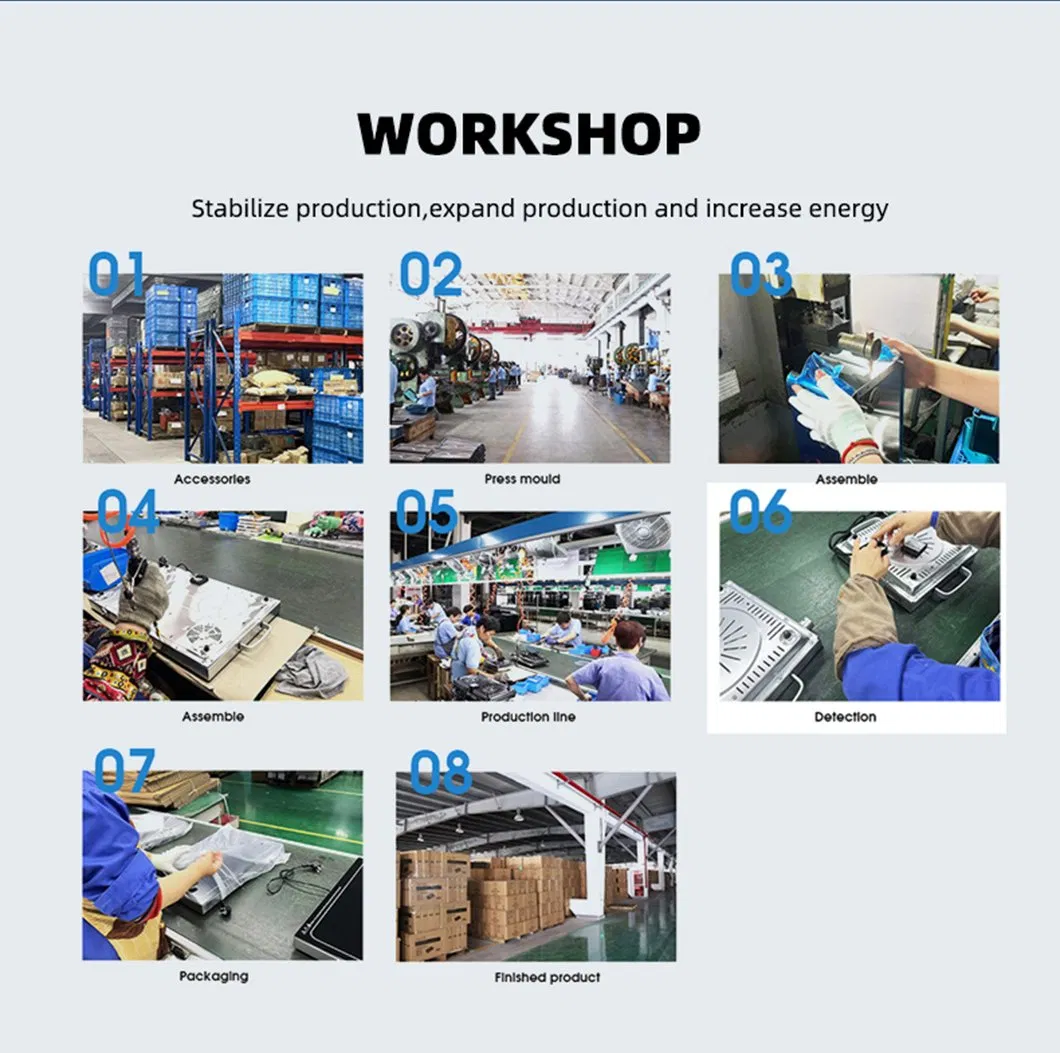 WORKSHOP

Stabilize production,expand production and increase energy

01
Accessories

02
Press mould

03
Assemble

04
Assemble

05
Production line

06
Detection

07
Packaging

08
Finished product